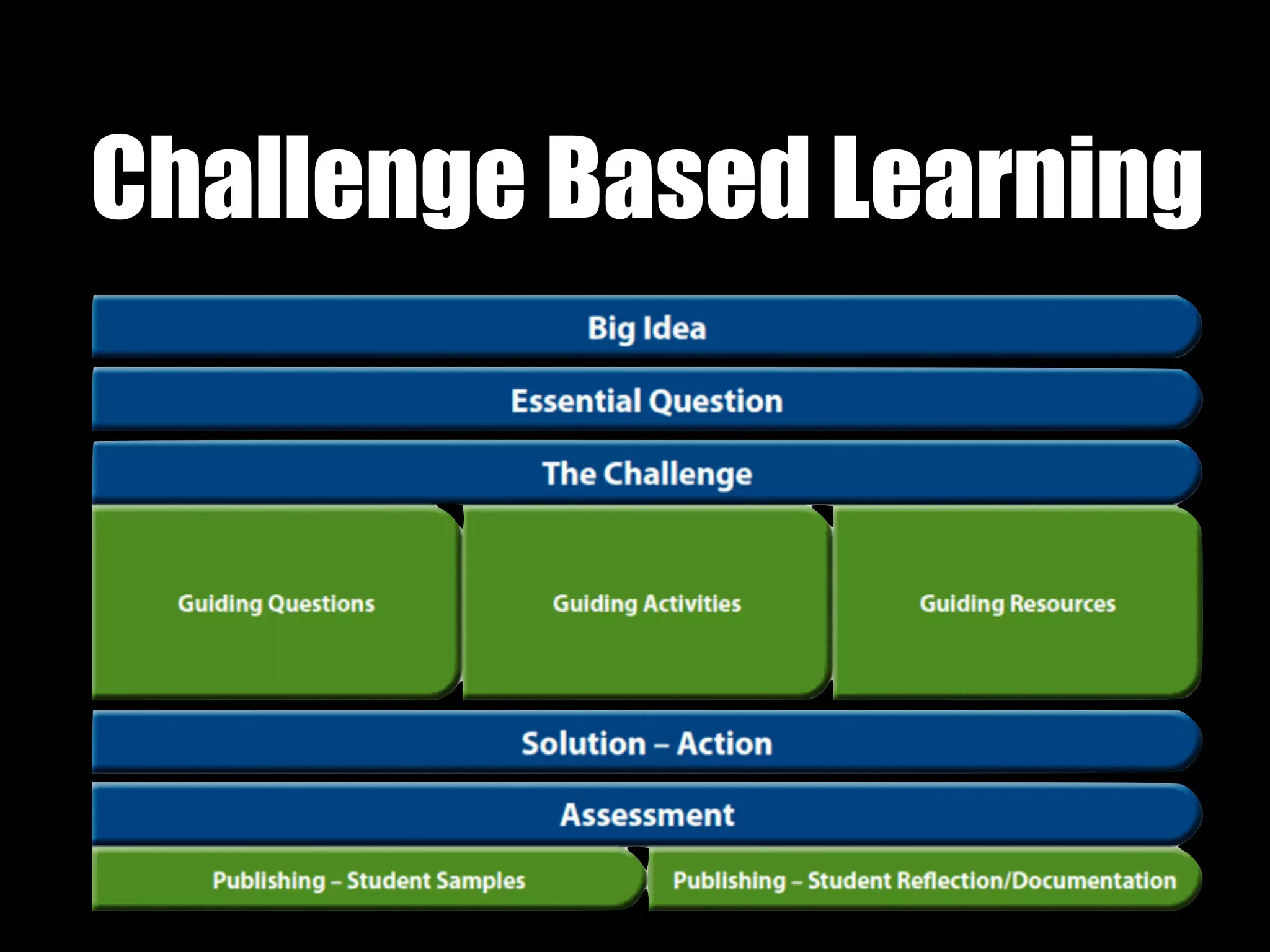 Challenge Based Learning

Big Idea

Essential Question

The Challenge

Guiding Questions

Guiding Activities

Guiding Resources

Solution – Action

Assessment

Publishing – Student Samples

Publishing – Student Reflection/Documentation